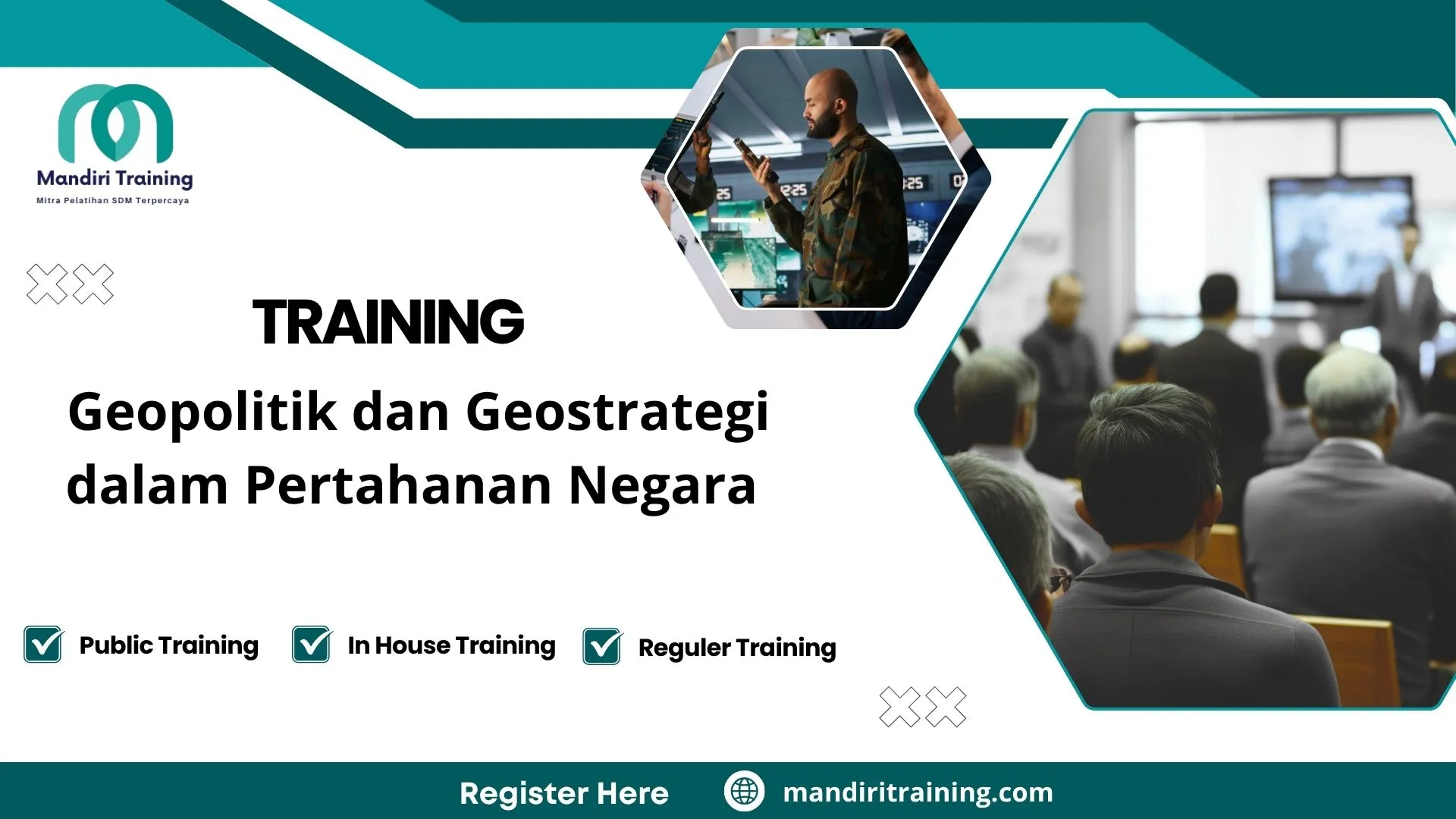 Mandiri Training
Mitra Pelatihan SDM Terpercaya

TRAINING

Geopolitik dan Geostrategi dalam Pertahanan Negara

Public Training
In House Training
Reguler Training

Register Here
mandiritraining.com